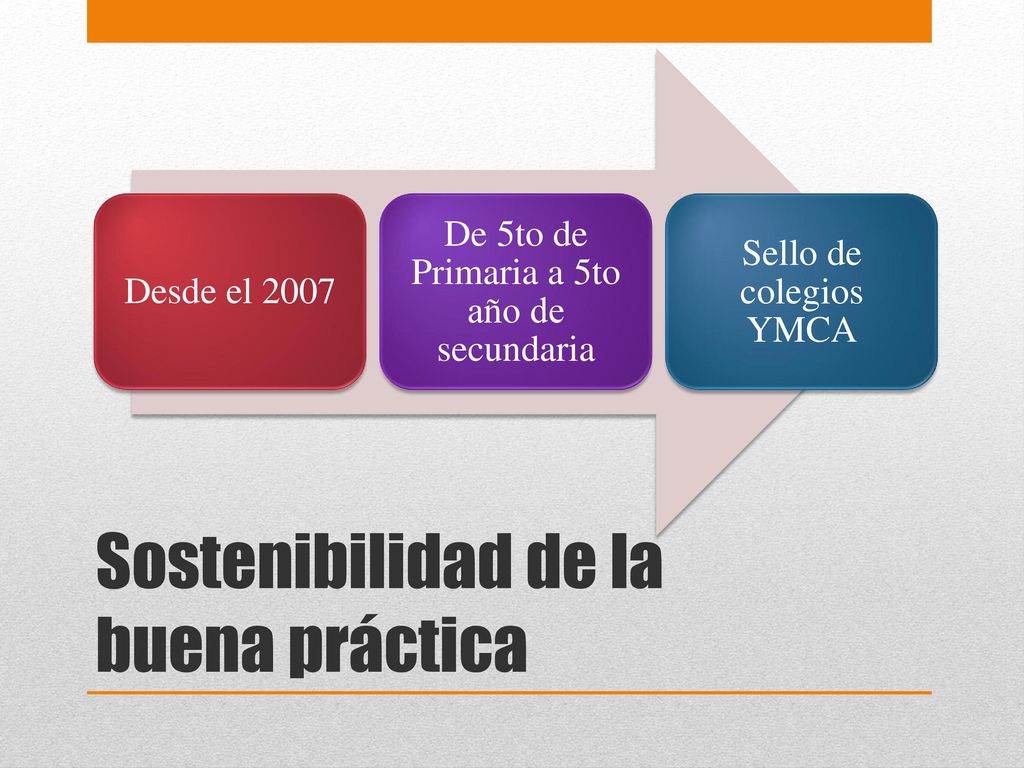 Desde el 2007

De 5to de Primaria a 5to año de secundaria

Sello de colegios YMCA

Sostenibilidad de la buena práctica